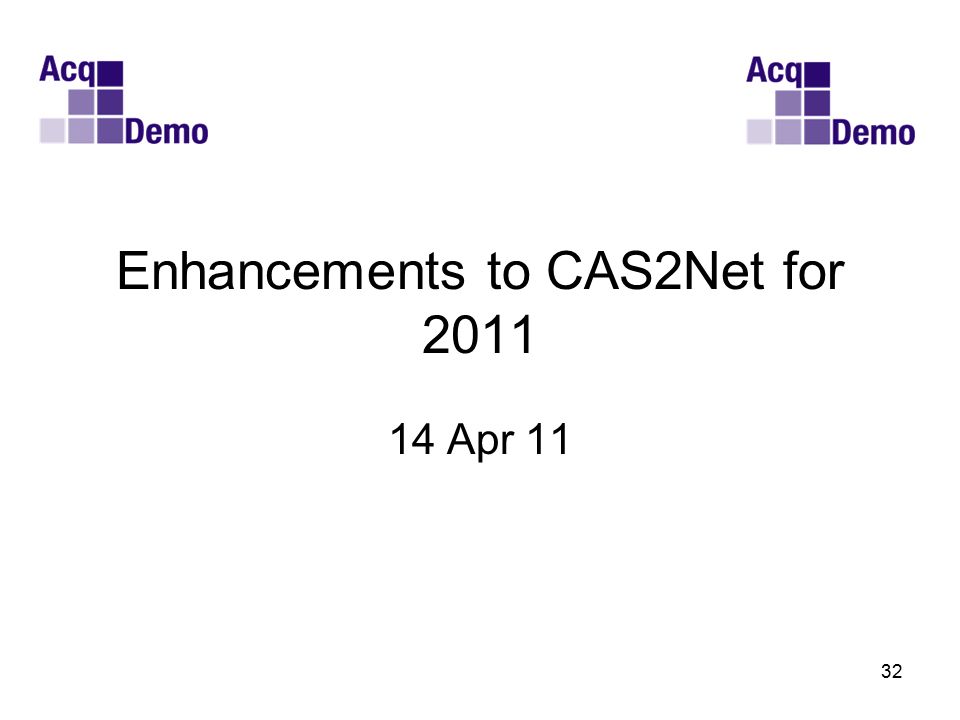 Acq Demo

Acq Demo

Enhancements to CAS2Net for 2011

14 Apr 11

32